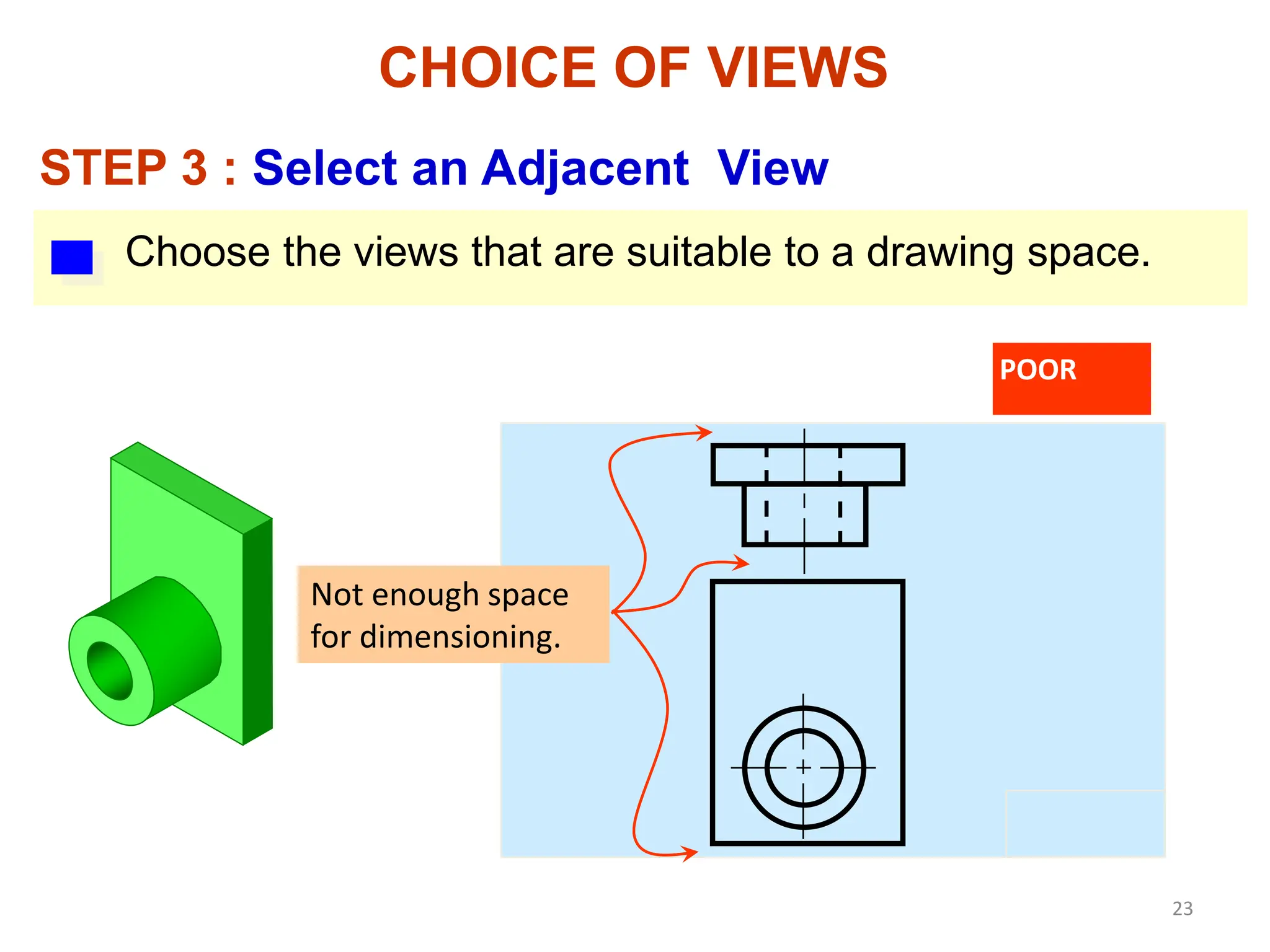 CHOICE OF VIEWS

STEP 3 : Select an Adjacent View

Choose the views that are suitable to a drawing space.

POOR

Not enough space for dimensioning.

23